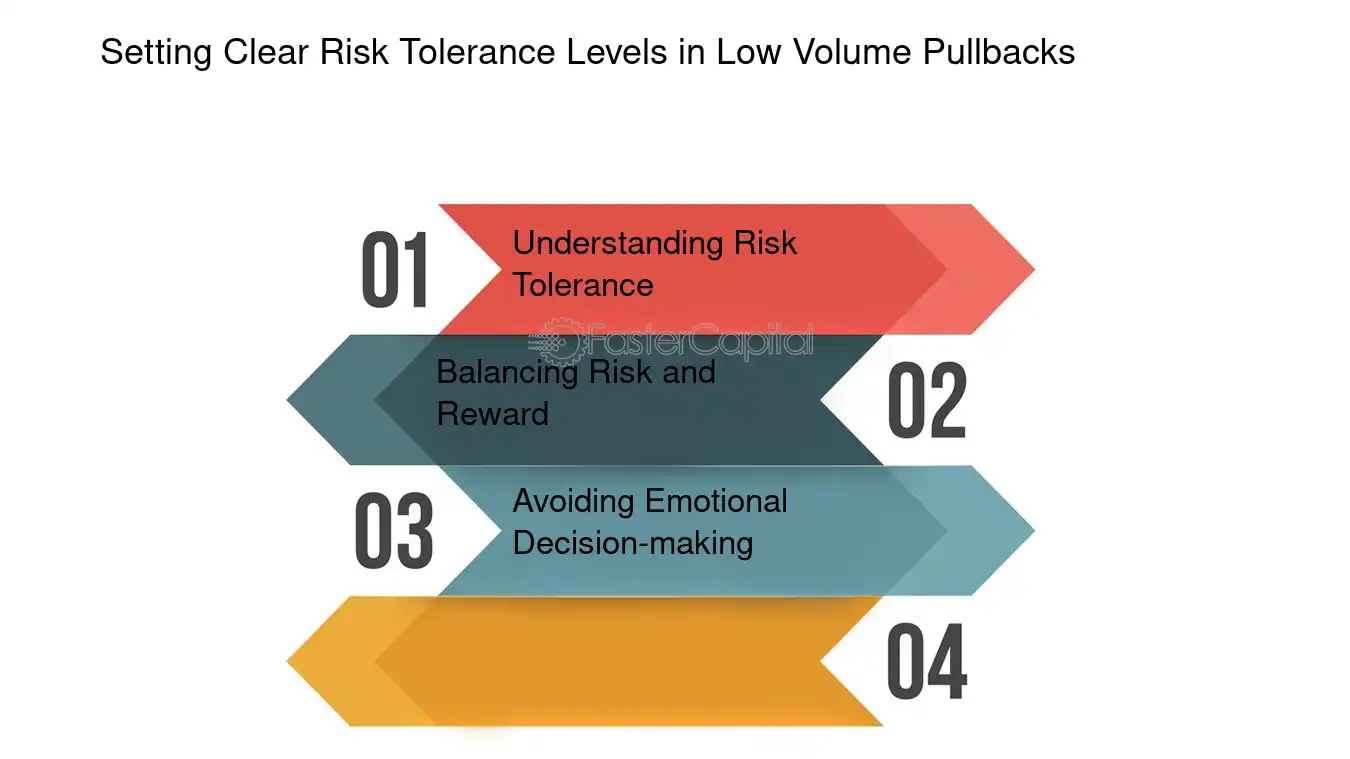 Setting Clear Risk Tolerance Levels in Low Volume Pullbacks

01

Understanding Risk Tolerance

FasterCapital

Balancing Risk and Reward

02

03

Avoiding Emotional Decision-making

04